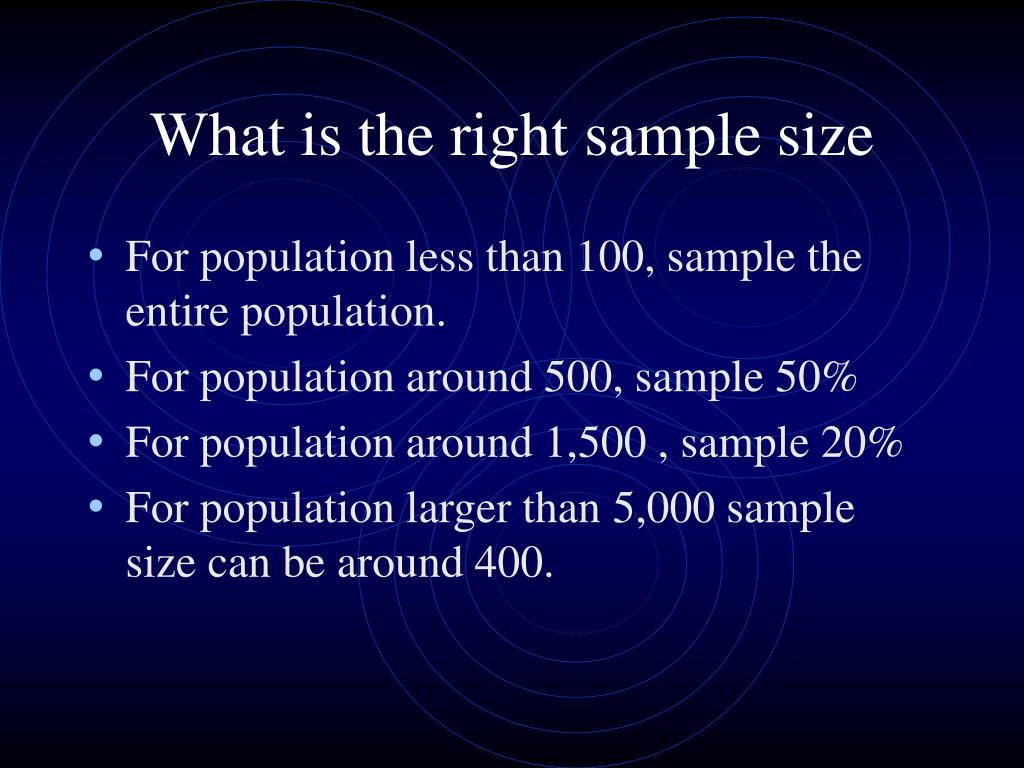 What is the right sample size

• For population less than 100, sample the entire population.
• For population around 500, sample 50%
• For population around 1,500 , sample 20%
• For population larger than 5,000 sample size can be around 400.